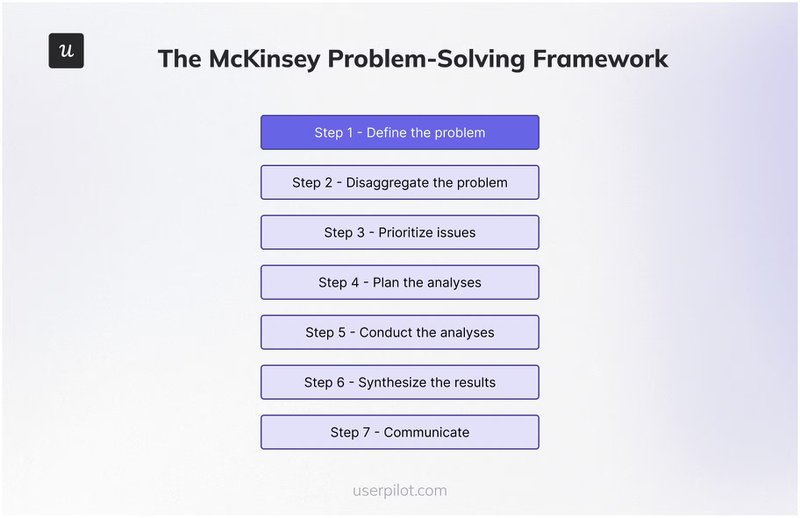 u

The McKinsey Problem-Solving Framework

Step 1 - Define the problem

Step 2 - Disaggregate the problem

Step 3 - Prioritize issues

Step 4 - Plan the analyses

Step 5 - Conduct the analyses

Step 6 - Synthesize the results

Step 7 - Communicate

userpilot.com